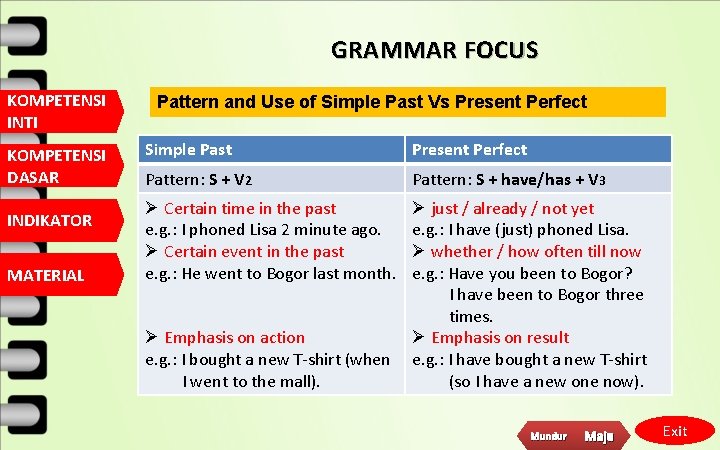 GRAMMAR FOCUS

KOMPETENSI INTI

KOMPETENSI DASAR

INDIKATOR

MATERIAL

Pattern and Use of Simple Past Vs Present Perfect

| Simple Past | Present Perfect |
|---|---|
| Pattern: S + V2 | Pattern: S + have/has + V3 |
| ➢ Certain time in the past e.g.: I phoned Lisa 2 minute ago. ➢ Certain event in the past e.g.: He went to Bogor last month. ➢ Emphasis on action e.g.: I bought a new T-shirt (when I went to the mall). | ➢ just / already / not yet e.g.: I have (just) phoned Lisa. ➢ whether / how often till now e.g.: Have you been to Bogor? I have been to Bogor three times. ➢ Emphasis on result e.g.: I have bought a new T-shirt (so I have a new one now). |

Mundur Maju Exit